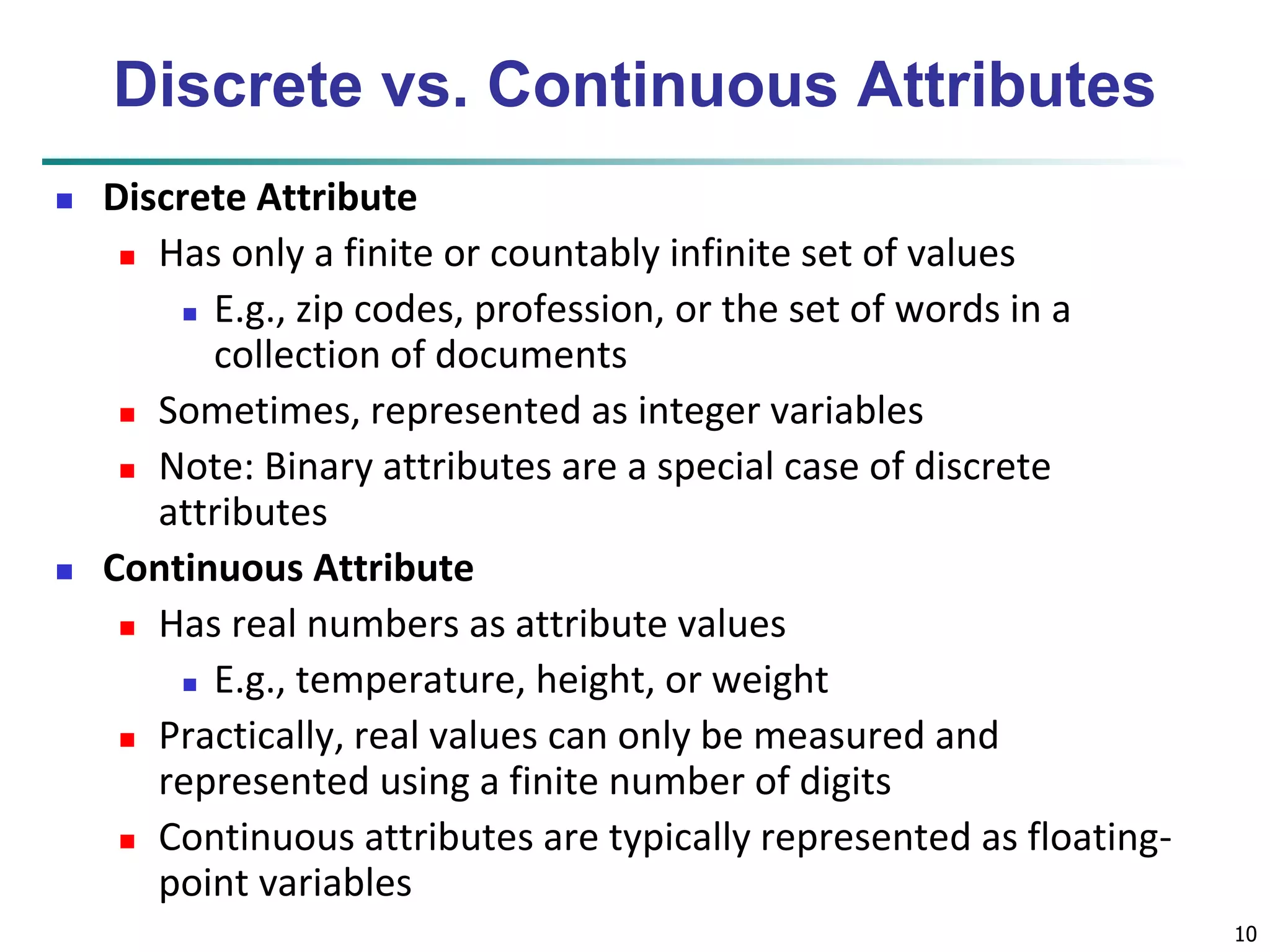 Discrete vs. Continuous Attributes

Discrete Attribute

Has only a finite or countably infinite set of values

E.g., zip codes, profession, or the set of words in a collection of documents

Sometimes, represented as integer variables

Note: Binary attributes are a special case of discrete attributes

Continuous Attribute

Has real numbers as attribute values

E.g., temperature, height, or weight

Practically, real values can only be measured and represented using a finite number of digits

Continuous attributes are typically represented as floating-point variables

10